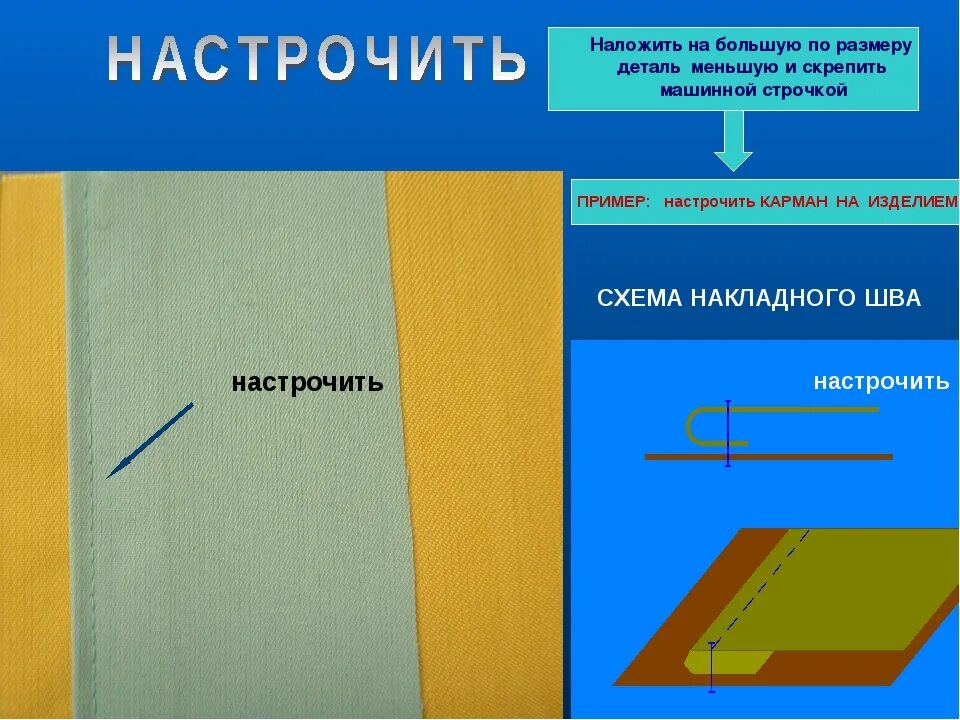 НАСТРОЧИТЬ

Наложить на большую по размеру деталь меньшую и скрепить машинной строчкой

ПРИМЕР: настрочить КАРМАН НА ИЗДЕЛИЕМ

СХЕМА НАКЛАДНОГО ШВА

настрочить

настрочить